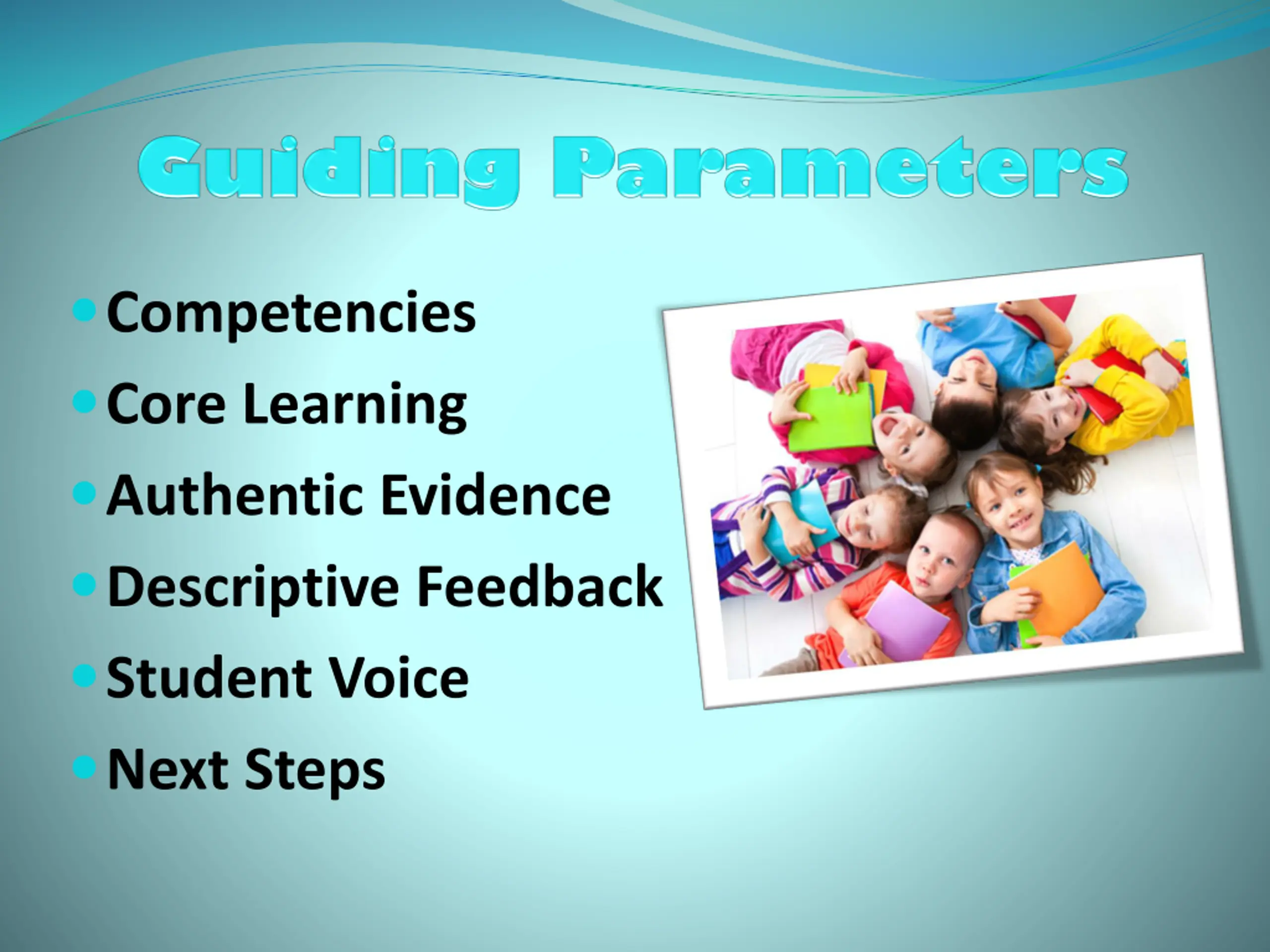 Guiding Parameters

- Competencies
- Core Learning
- Authentic Evidence
- Descriptive Feedback
- Student Voice
- Next Steps